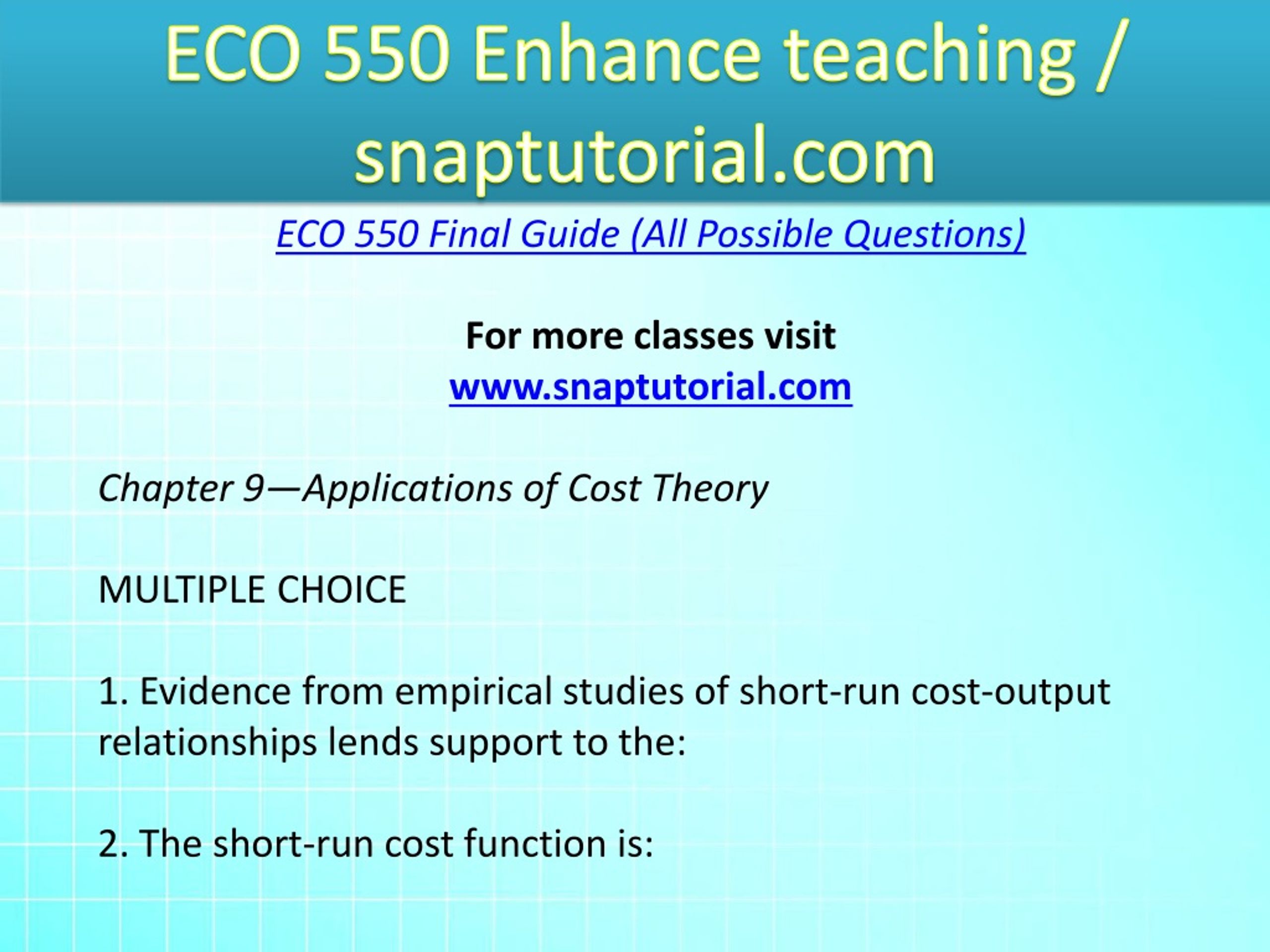 ECO 550 Enhance teaching / snaptutorial.com

ECO 550 Final Guide (All Possible Questions)

For more classes visit
www.snaptutorial.com

Chapter 9—Applications of Cost Theory

MULTIPLE CHOICE

1. Evidence from empirical studies of short-run cost-output relationships lends support to the:

2. The short-run cost function is: